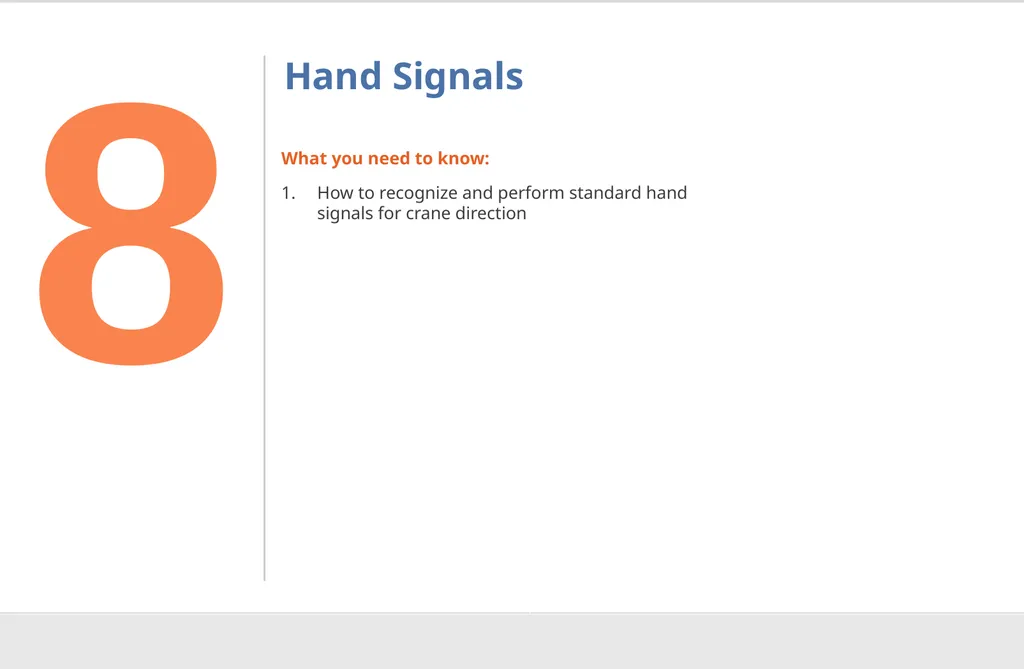 8

Hand Signals

What you need to know:

1. How to recognize and perform standard hand signals for crane direction